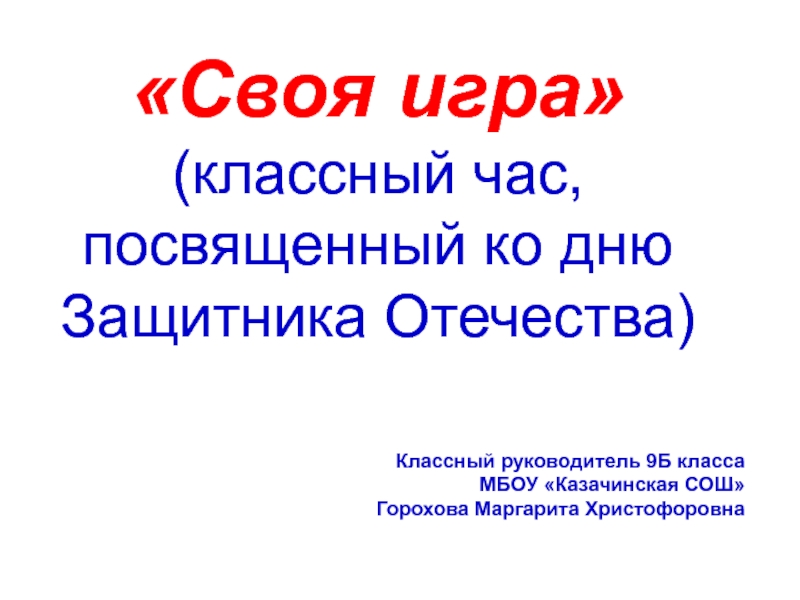 «Своя игра»
(классный час, посвященный ко дню Защитника Отечества)

Классный руководитель 9Б класса
МБОУ «Казачинская СОШ»
Горохова Маргарита Христофоровна